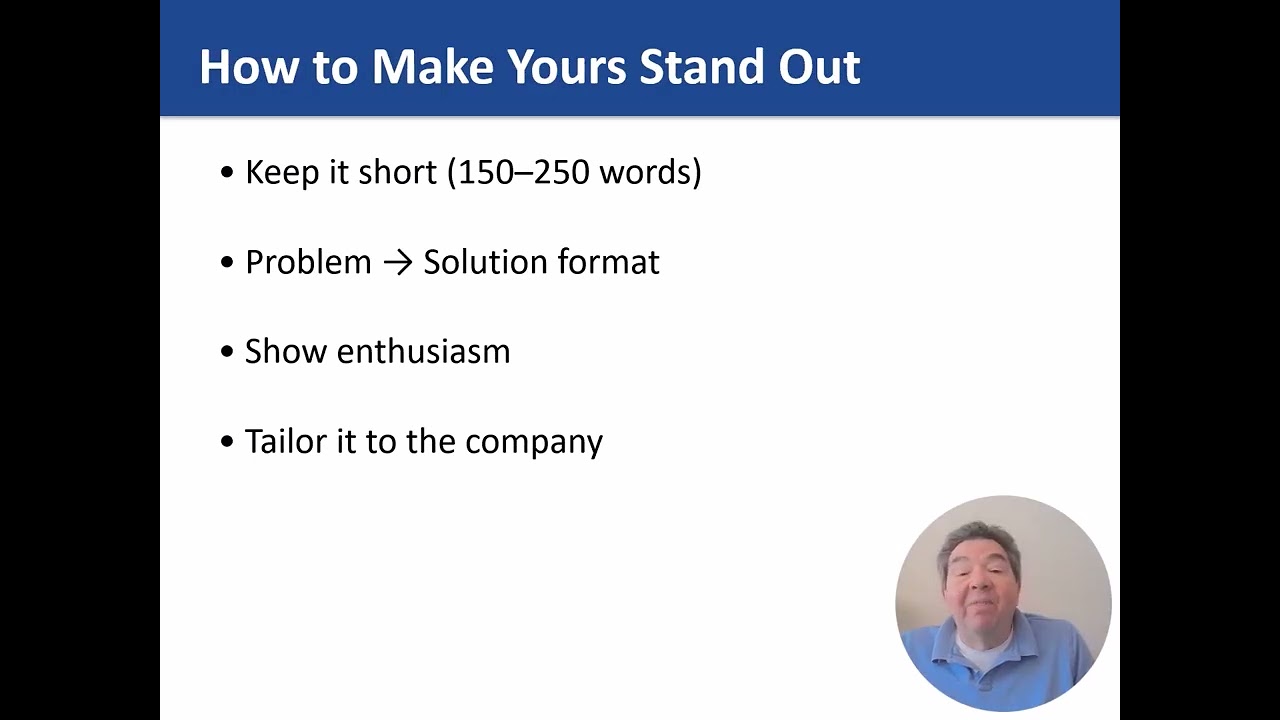 How to Make Yours Stand Out

• Keep it short (150–250 words)

• Problem → Solution format

• Show enthusiasm

• Tailor it to the company